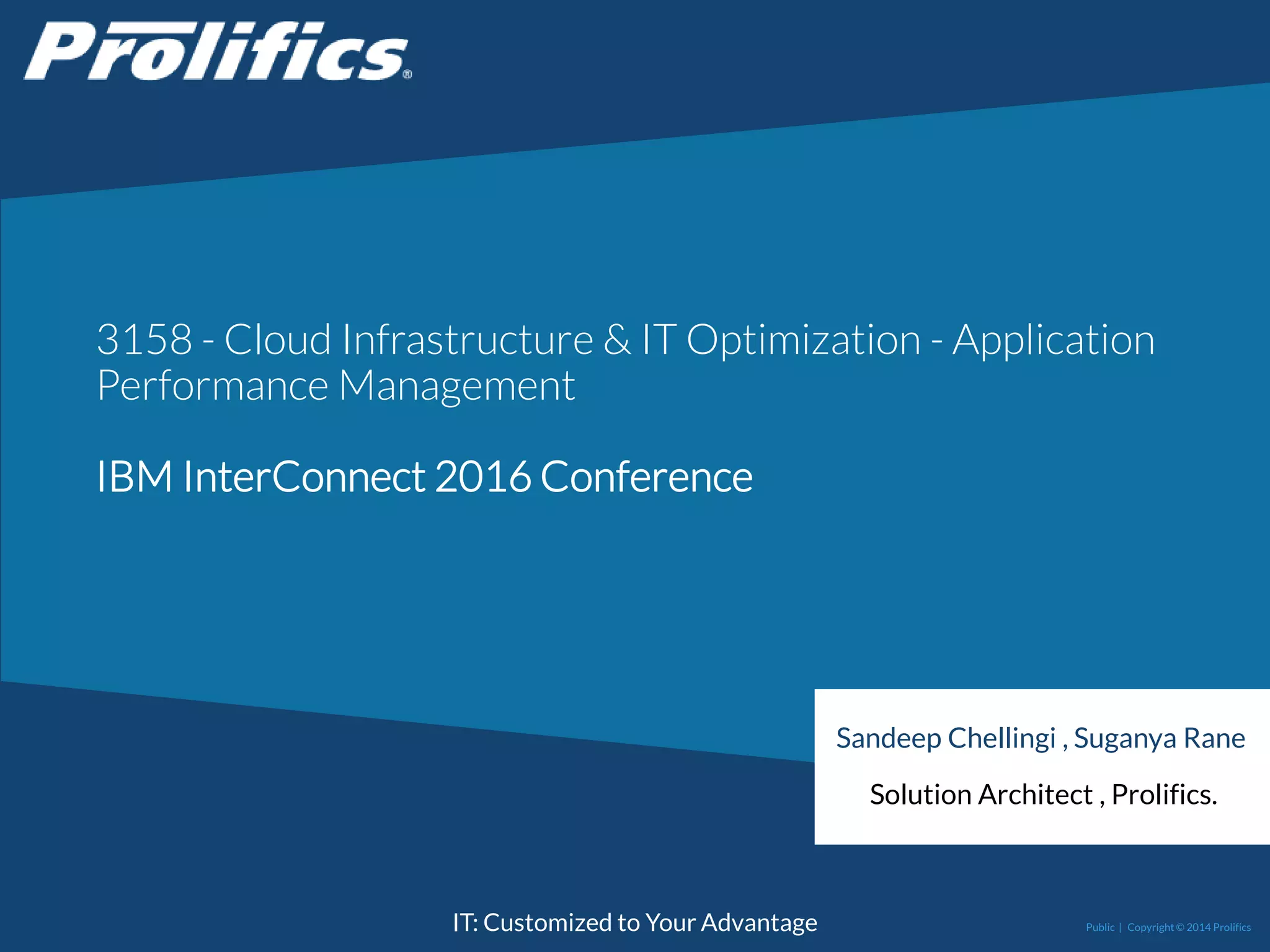 Prolifics®

3158 - Cloud Infrastructure & IT Optimization - Application Performance Management

IBM InterConnect 2016 Conference

Sandeep Chellingi , Suganya Rane

Solution Architect , Prolifics.

IT: Customized to Your Advantage

Public | Copyright © 2014 Prolifics